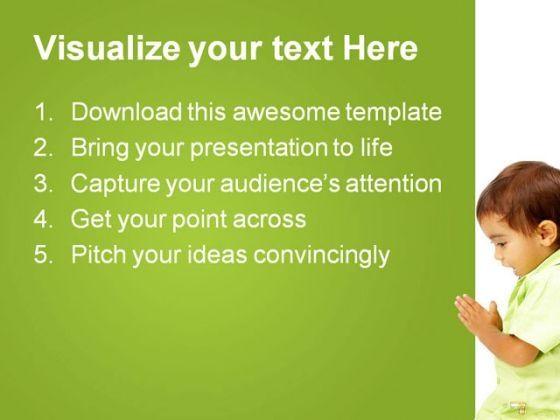 Visualize your text Here

1. Download this awesome template
2. Bring your presentation to life
3. Capture your audience's attention
4. Get your point across
5. Pitch your ideas convincingly